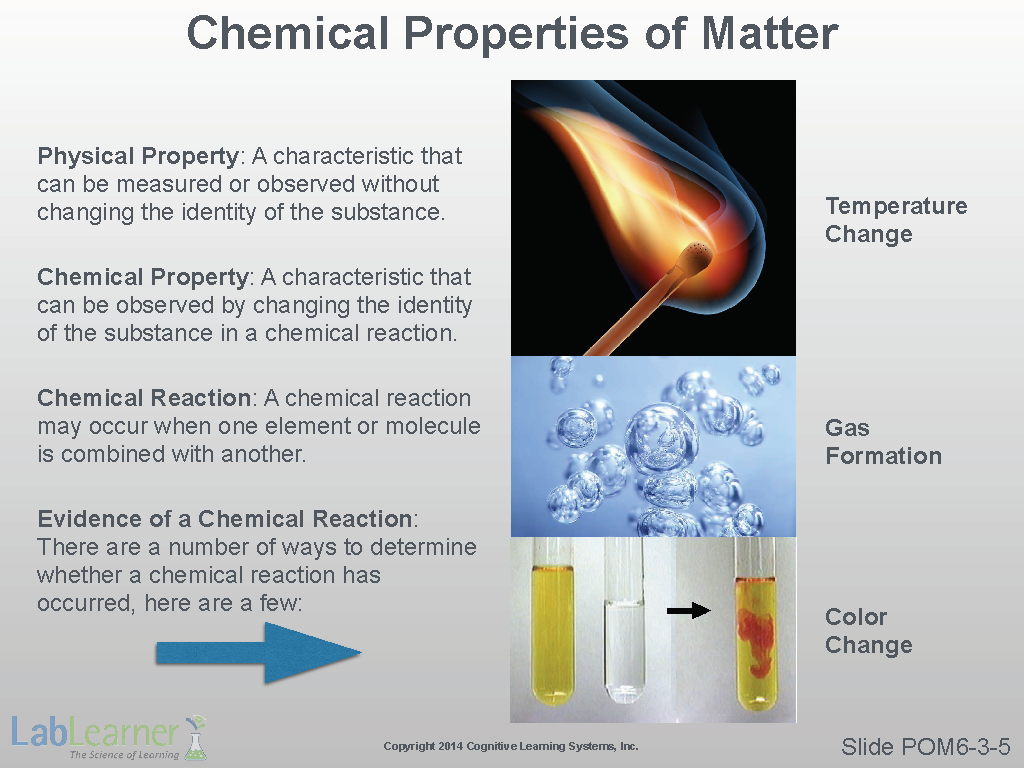 Chemical Properties of Matter

Physical Property: A characteristic that can be measured or observed without changing the identity of the substance.

Chemical Property: A characteristic that can be observed by changing the identity of the substance in a chemical reaction.

Chemical Reaction: A chemical reaction may occur when one element or molecule is combined with another.

Evidence of a Chemical Reaction: There are a number of ways to determine whether a chemical reaction has occurred, here are a few:

Temperature Change

Gas Formation

Color Change

LabLearner
The Science of Learning

Copyright 2014 Cognitive Learning Systems, Inc.

Slide POM6-3-5